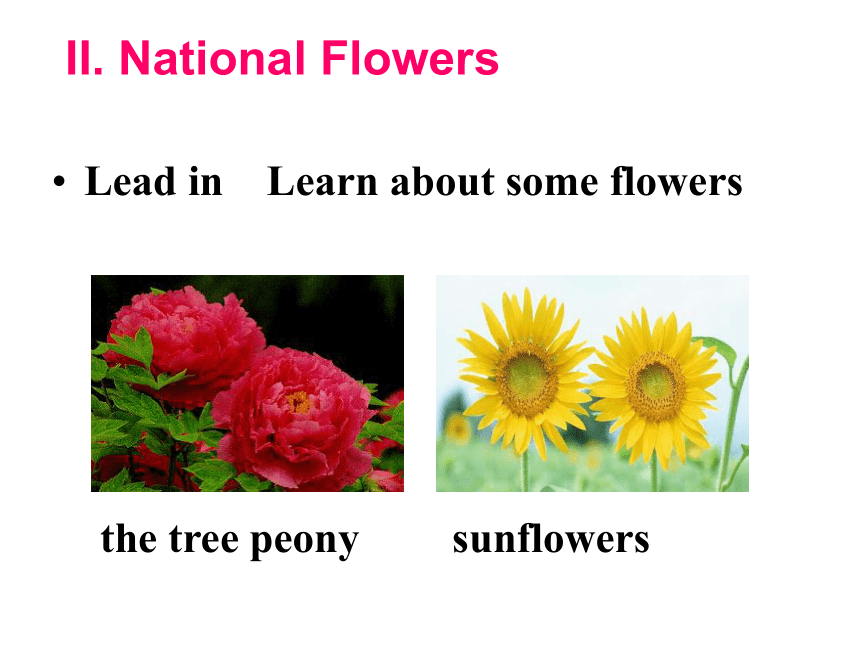 II. National Flowers

• Lead in Learn about some flowers

the tree peony sunflowers